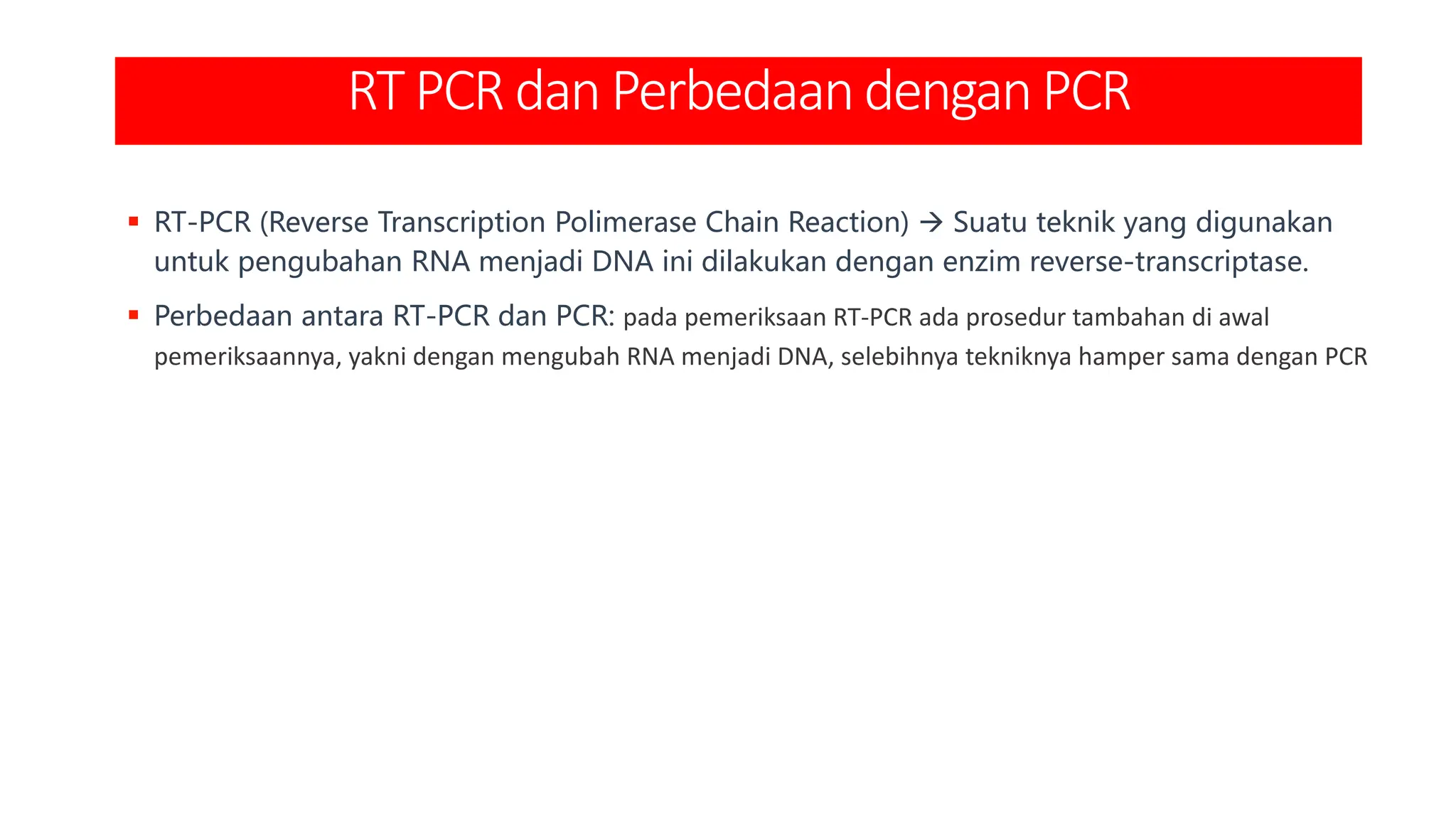 RT PCR dan Perbedaan dengan PCR

▪ RT-PCR (Reverse Transcription Polimerase Chain Reaction) → Suatu teknik yang digunakan untuk pengubahan RNA menjadi DNA ini dilakukan dengan enzim reverse-transcriptase.

▪ Perbedaan antara RT-PCR dan PCR: pada pemeriksaan RT-PCR ada prosedur tambahan di awal pemeriksaannya, yakni dengan mengubah RNA menjadi DNA, selebihnya tekniknya hamper sama dengan PCR